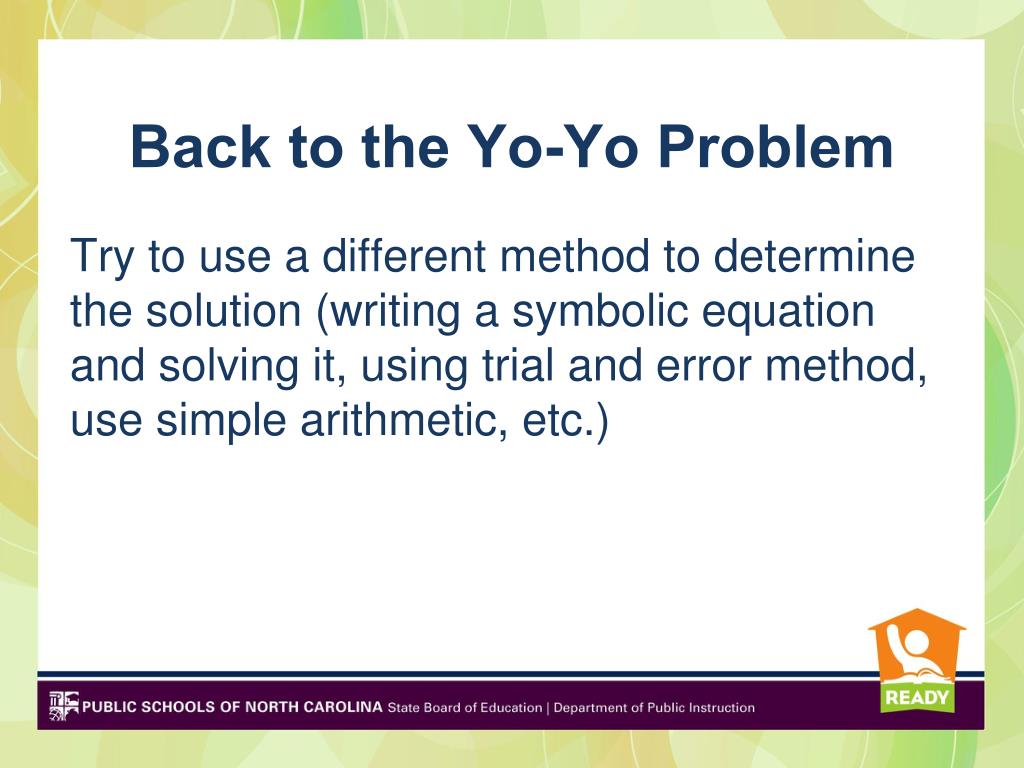 Back to the Yo-Yo Problem

Try to use a different method to determine the solution (writing a symbolic equation and solving it, using trial and error method, use simple arithmetic, etc.)

READY

PUBLIC SCHOOLS OF NORTH CAROLINA State Board of Education | Department of Public Instruction